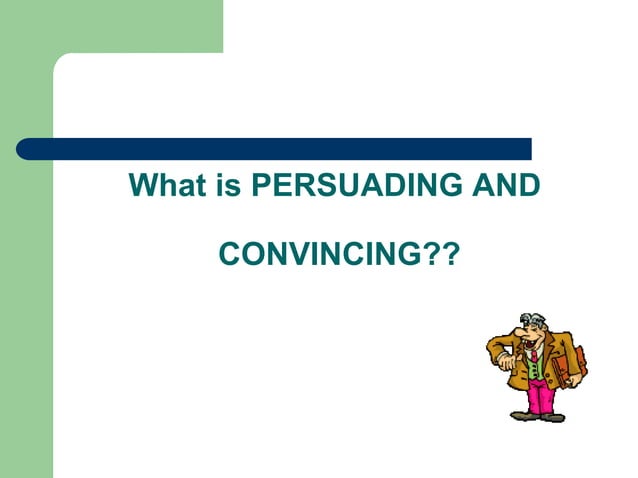 What is PERSUADING AND

CONVINCING??